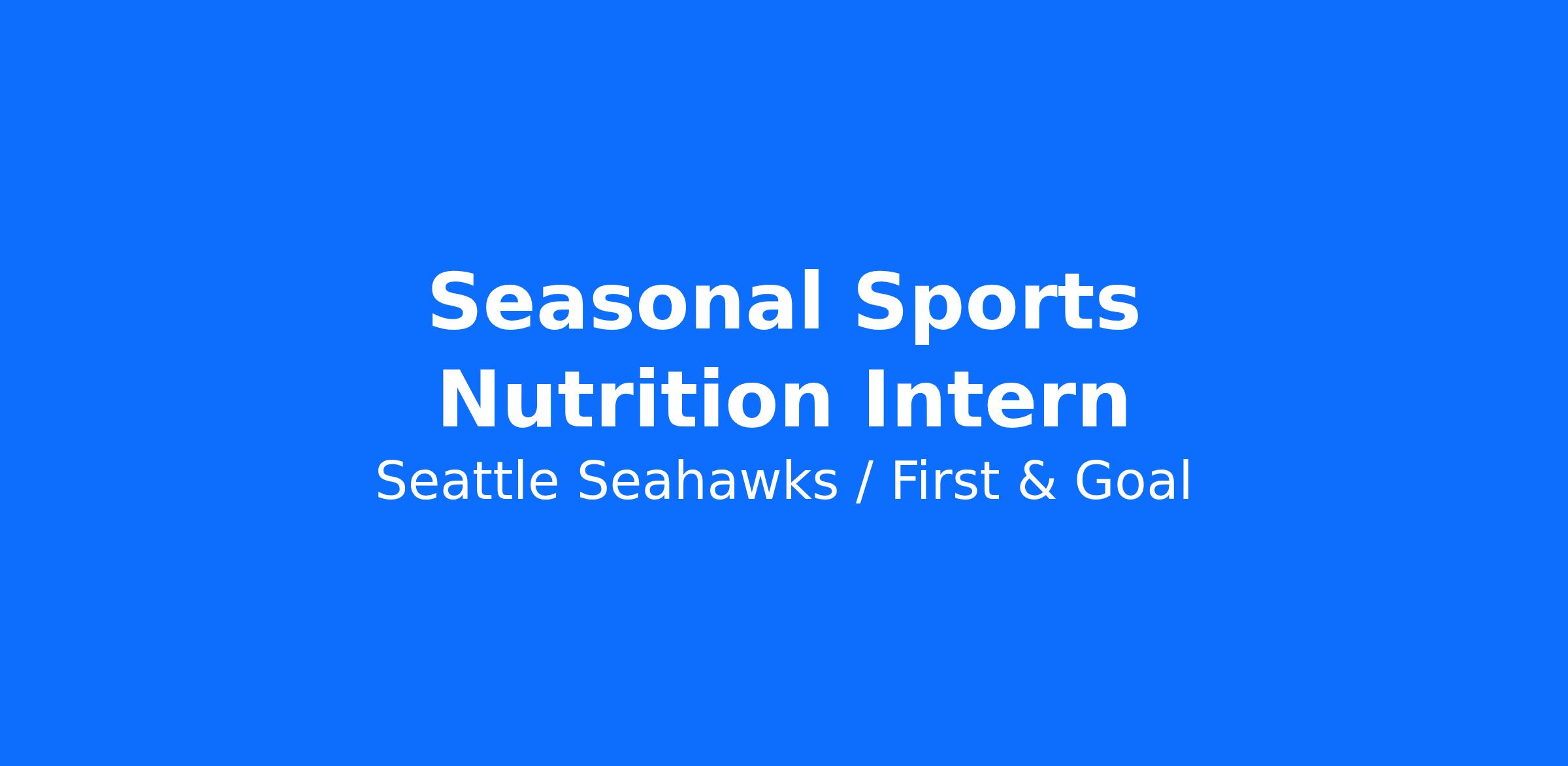 Seasonal Sports Nutrition Intern

Seattle Seahawks / First & Goal